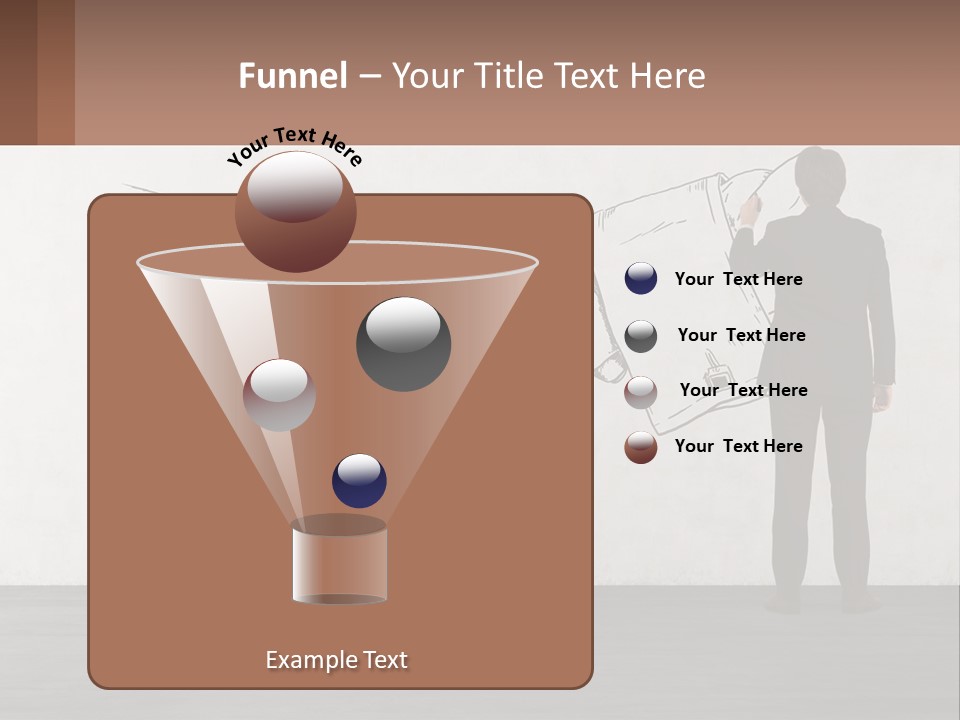 Funnel – Your Title Text Here

Your Text Here

Your Text Here

Your Text Here

Your Text Here

Your Text Here

Example Text